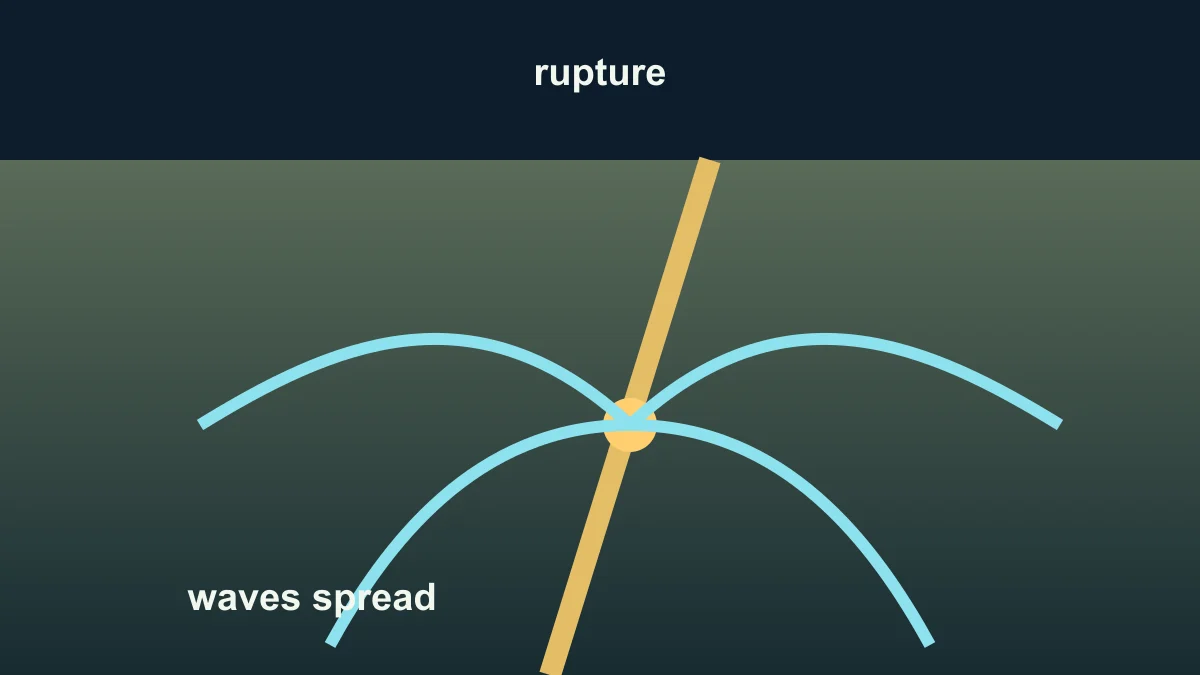 rupture

waves spread